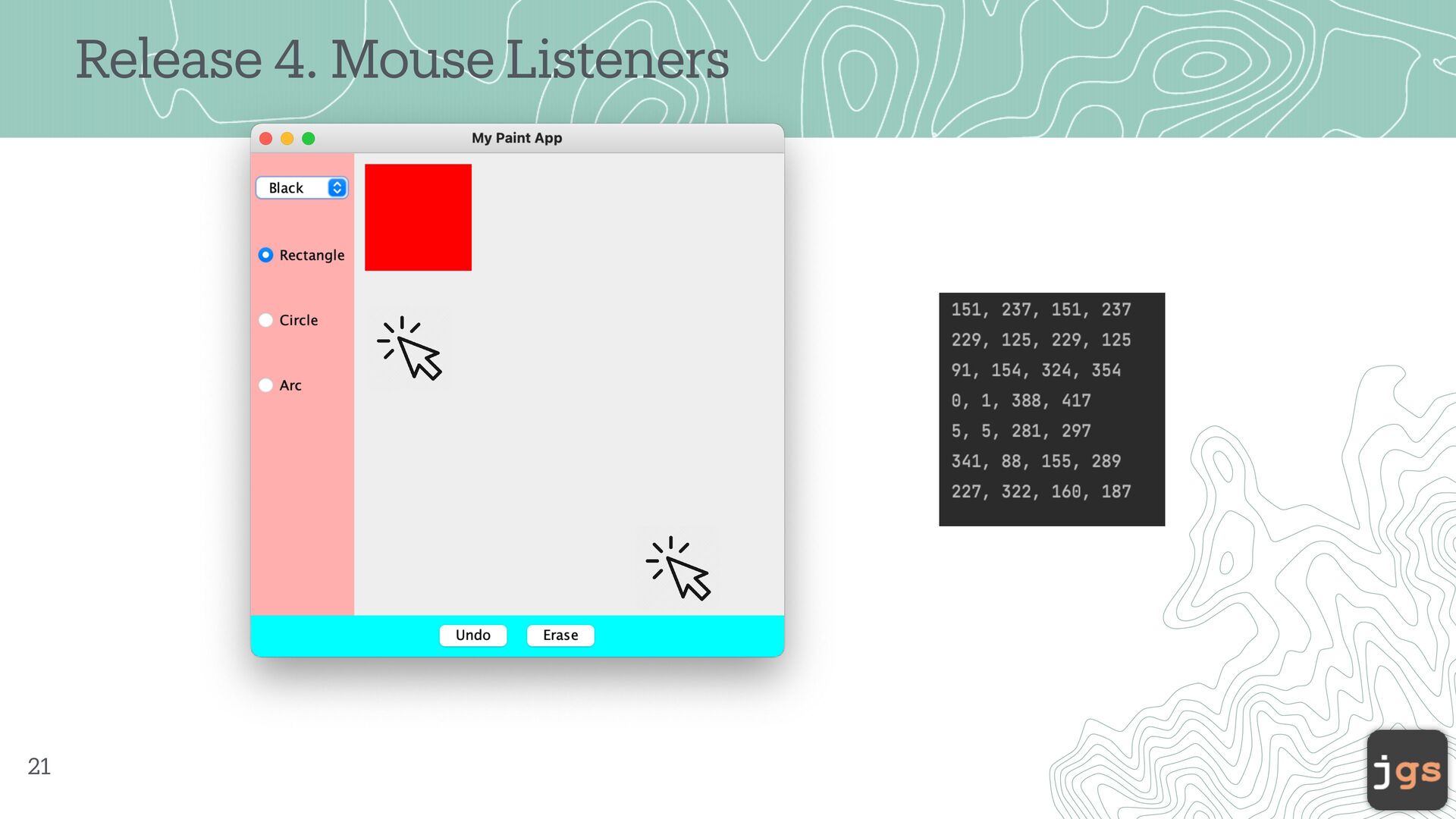 Release 4. Mouse Listeners

My Paint App

Black

Rectangle

Circle

Arc

Undo Erase

151, 237, 151, 237
229, 125, 229, 125
91, 154, 324, 354
0, 1, 388, 417
5, 5, 281, 297
341, 88, 155, 289
227, 322, 160, 187

21

jgs